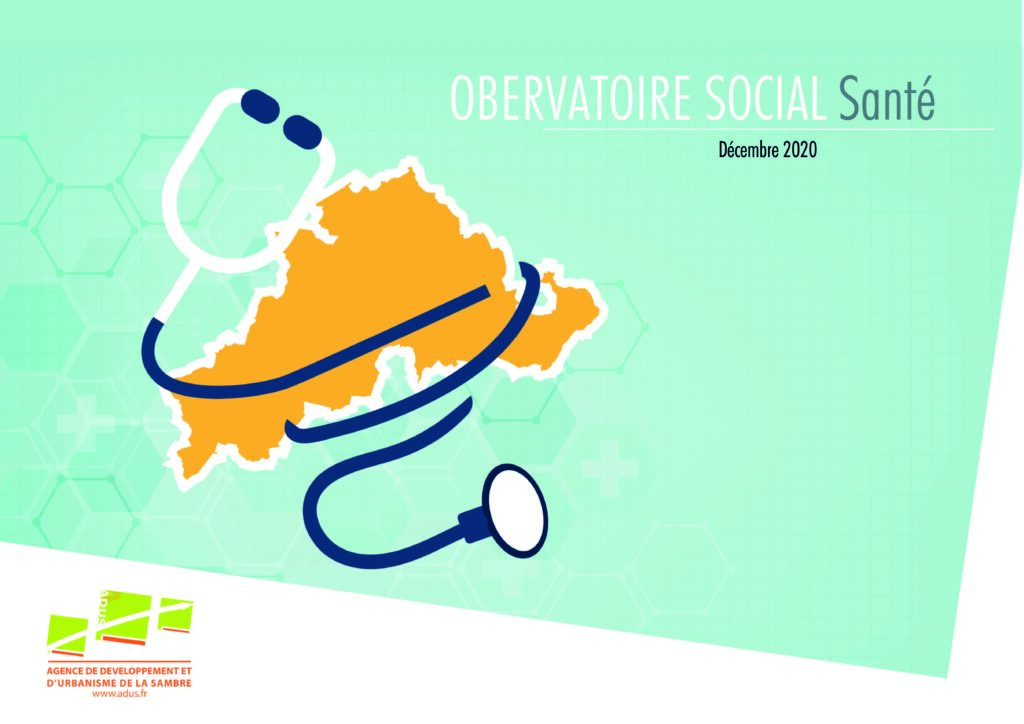 OBERVATOIRE SOCIAL Santé

Décembre 2020

adus

AGENCE DE DEVELOPPEMENT ET D'URBANISME DE LA SAMBRE
www.adus.fr